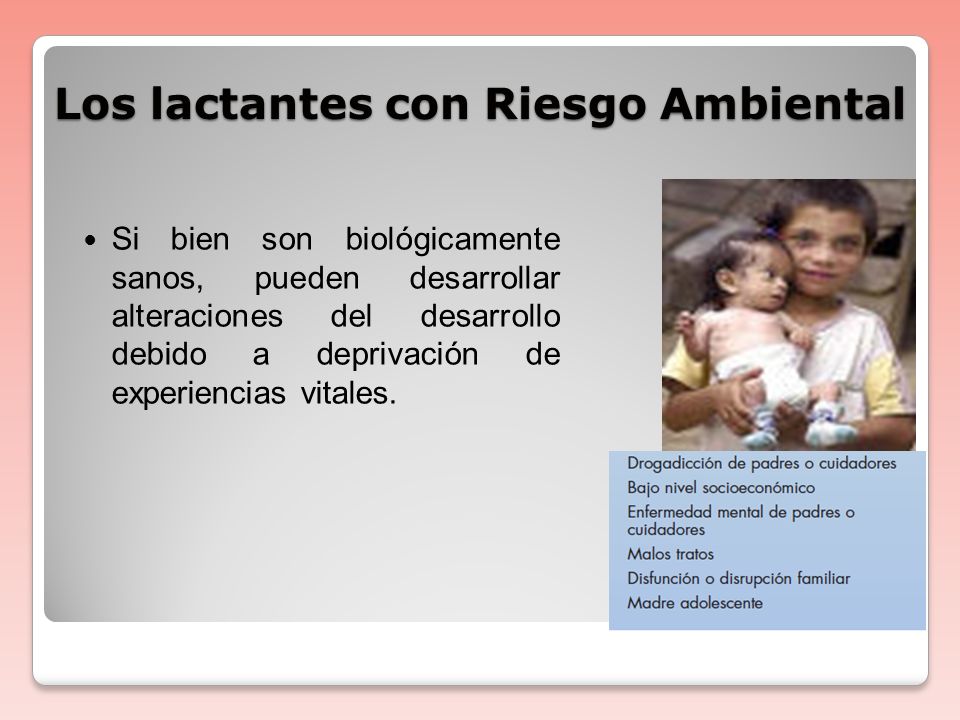 Los lactantes con Riesgo Ambiental

• Si bien son biológicamente sanos, pueden desarrollar alteraciones del desarrollo debido a deprivación de experiencias vitales.

Drogadicción de padres o cuidadores
Bajo nivel socioeconómico
Enfermedad mental de padres o cuidadores
Malos tratos
Disfunción o disrupción familiar
Madre adolescente